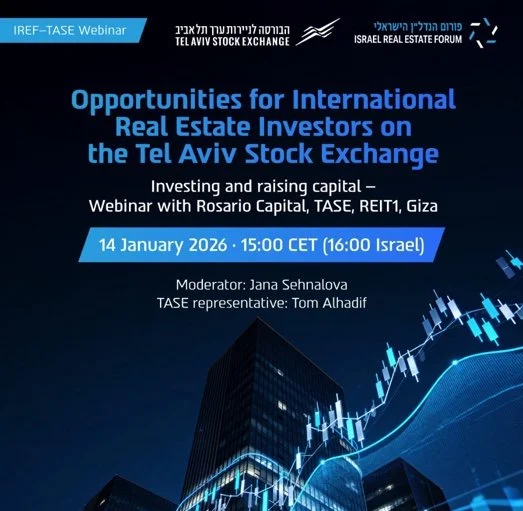 IREF–TASE Webinar

הבורסה לניירות ערך תל אביב
TEL AVIV STOCK EXCHANGE

פורום הנדל"ן הישראלי
ISRAEL REAL ESTATE FORUM

Opportunities for International Real Estate Investors on the Tel Aviv Stock Exchange

Investing and raising capital – Webinar with Rosario Capital, TASE, REIT1, Giza

14 January 2026 · 15:00 CET (16:00 Israel)

Moderator: Jana Sehnalova
TASE representative: Tom Alhadif